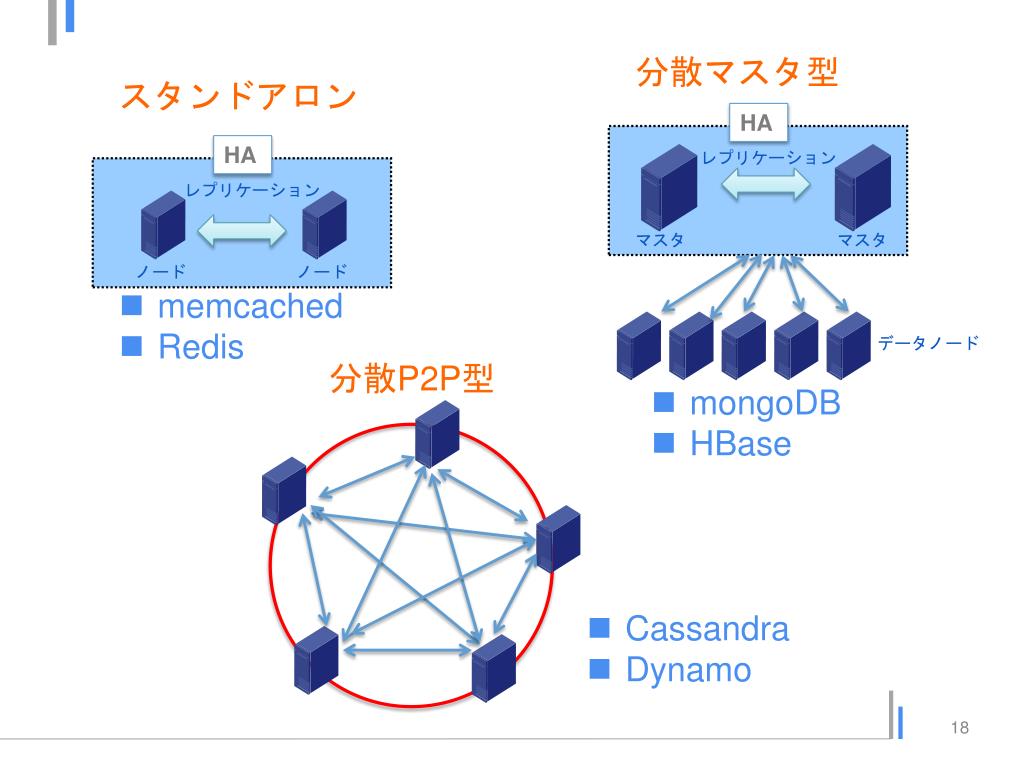 スタンドアロン

HA

レプリケーション

ノード

ノード

■ memcached
■ Redis

分散マスタ型

HA

レプリケーション

マスタ

マスタ

データノード

■ mongoDB
■ HBase

分散P2P型

■ Cassandra
■ Dynamo

18